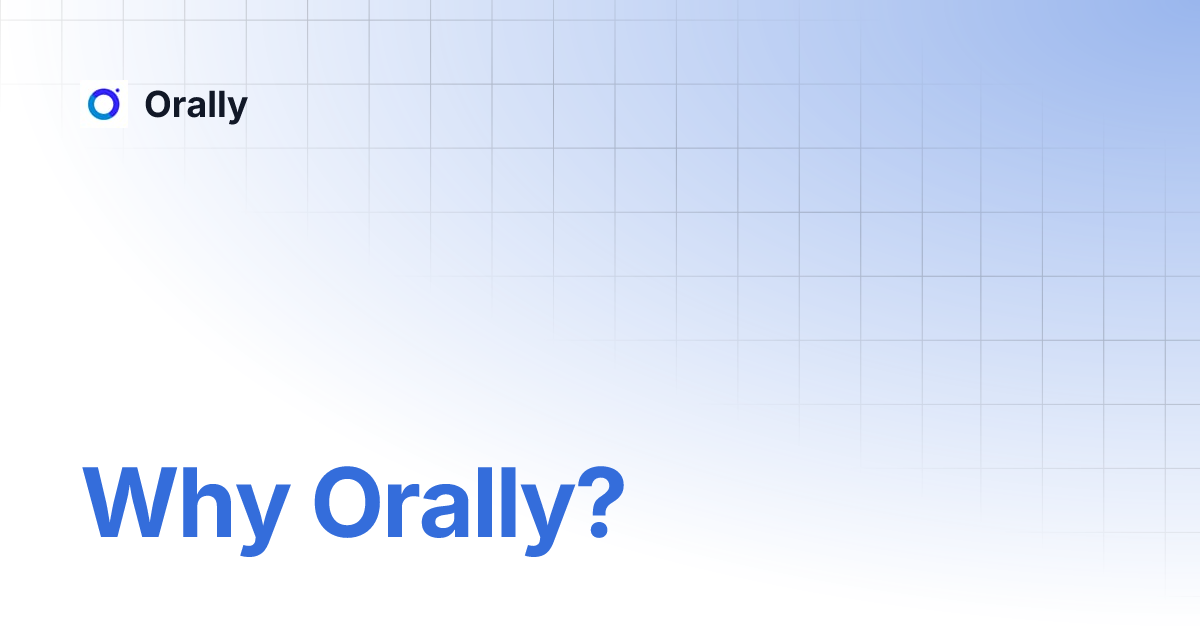 Orally

Why Orally?